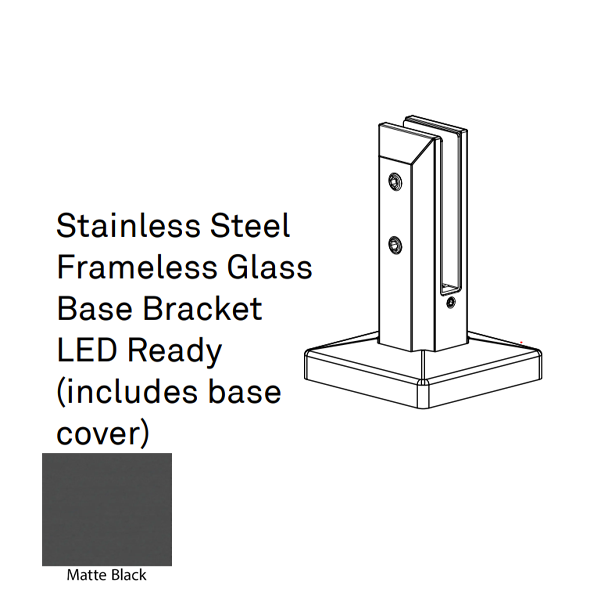 Stainless Steel Frameless Glass Base Bracket LED Ready (includes base cover)

Matte Black